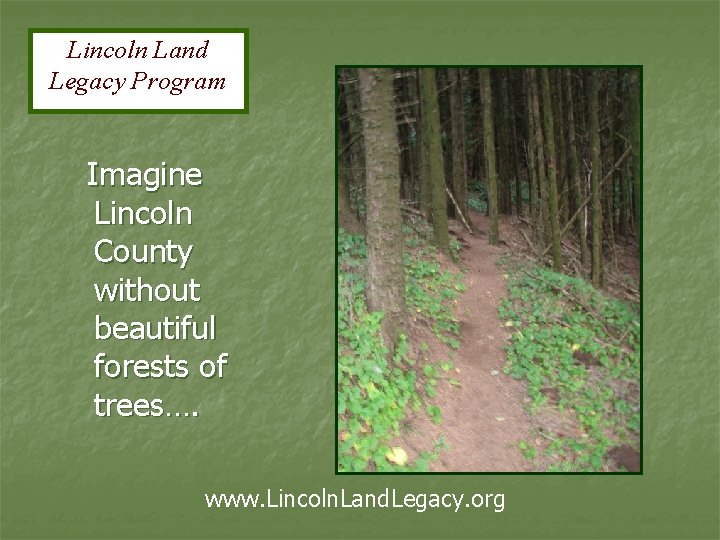 Lincoln Land Legacy Program

Imagine Lincoln County without beautiful forests of trees….

www.LincolnLandLegacy.org